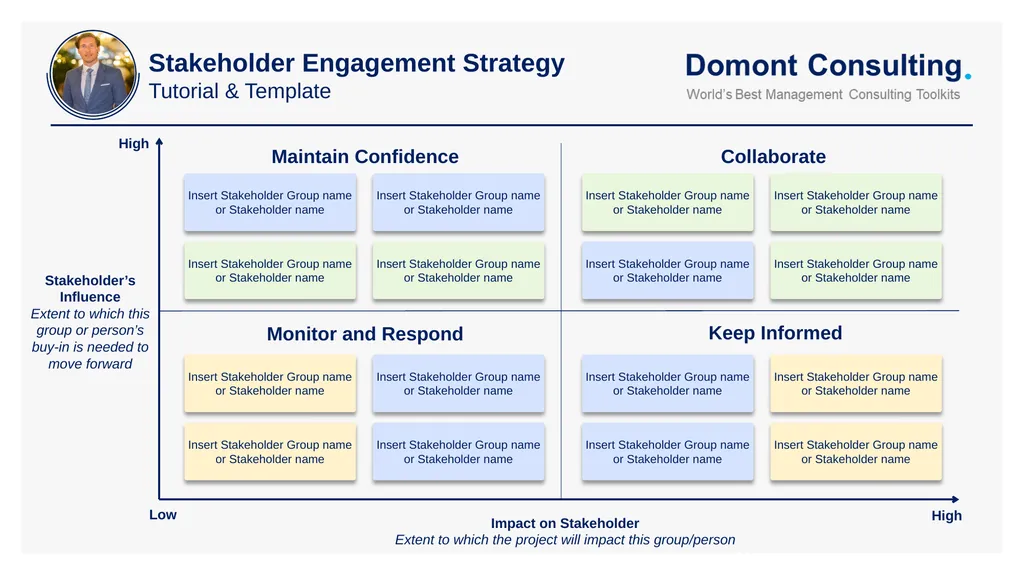 Stakeholder Engagement Strategy
Tutorial & Template

Domont Consulting.
World's Best Management Consulting Toolkits

High

Stakeholder's Influence
Extent to which this group or person's buy-in is needed to move forward

Maintain Confidence

Insert Stakeholder Group name or Stakeholder name

Insert Stakeholder Group name or Stakeholder name

Insert Stakeholder Group name or Stakeholder name

Insert Stakeholder Group name or Stakeholder name

Collaborate

Insert Stakeholder Group name or Stakeholder name

Insert Stakeholder Group name or Stakeholder name

Insert Stakeholder Group name or Stakeholder name

Insert Stakeholder Group name or Stakeholder name

Monitor and Respond

Insert Stakeholder Group name or Stakeholder name

Insert Stakeholder Group name or Stakeholder name

Insert Stakeholder Group name or Stakeholder name

Insert Stakeholder Group name or Stakeholder name

Keep Informed

Insert Stakeholder Group name or Stakeholder name

Insert Stakeholder Group name or Stakeholder name

Insert Stakeholder Group name or Stakeholder name

Insert Stakeholder Group name or Stakeholder name

Low

High

Impact on Stakeholder
Extent to which the project will impact this group/person